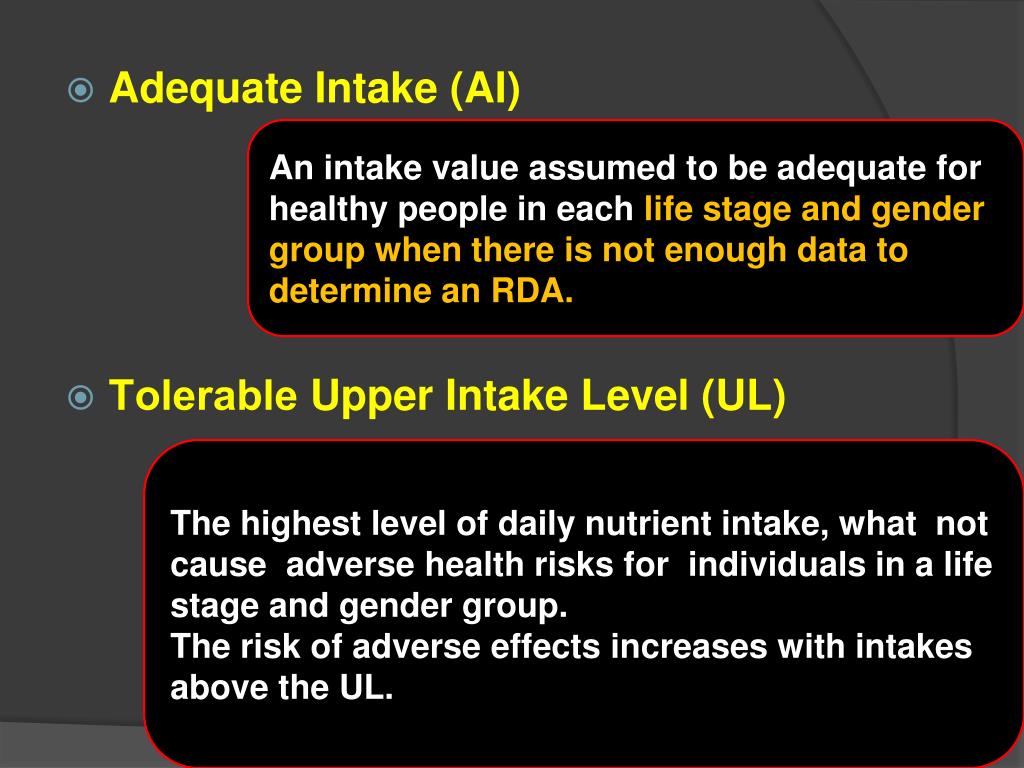 Adequate Intake (AI)

An intake value assumed to be adequate for healthy people in each life stage and gender group when there is not enough data to determine an RDA.

Tolerable Upper Intake Level (UL)

The highest level of daily nutrient intake, what not cause adverse health risks for individuals in a life stage and gender group.
The risk of adverse effects increases with intakes above the UL.